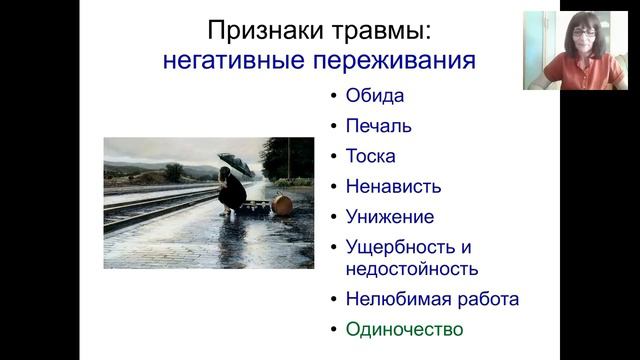 Признаки травмы:
негативные переживания

• Обида
• Печаль
• Тоска
• Ненависть
• Унижение
• Ущербность и недостойность
• Нелюбимая работа
• Одиночество